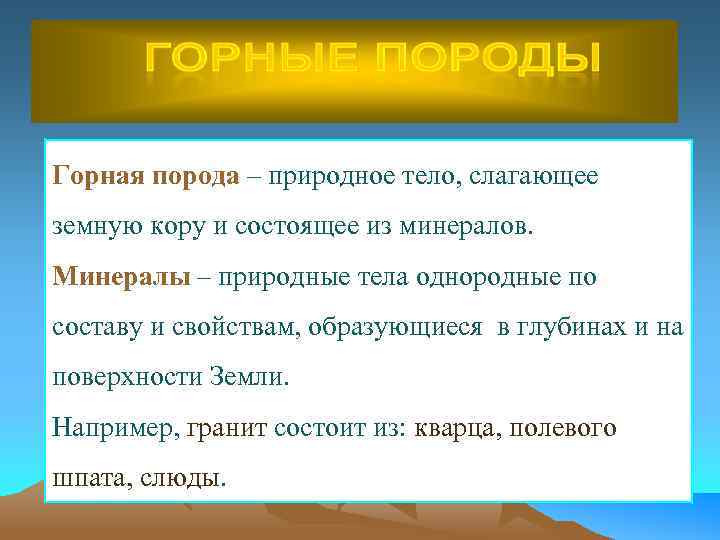 ГОРНЫЕ ПОРОДЫ

Горная порода – природное тело, слагающее земную кору и состоящее из минералов.

Минералы – природные тела однородные по составу и свойствам, образующиеся в глубинах и на поверхности Земли.

Например, гранит состоит из: кварца, полевого шпата, слюды.